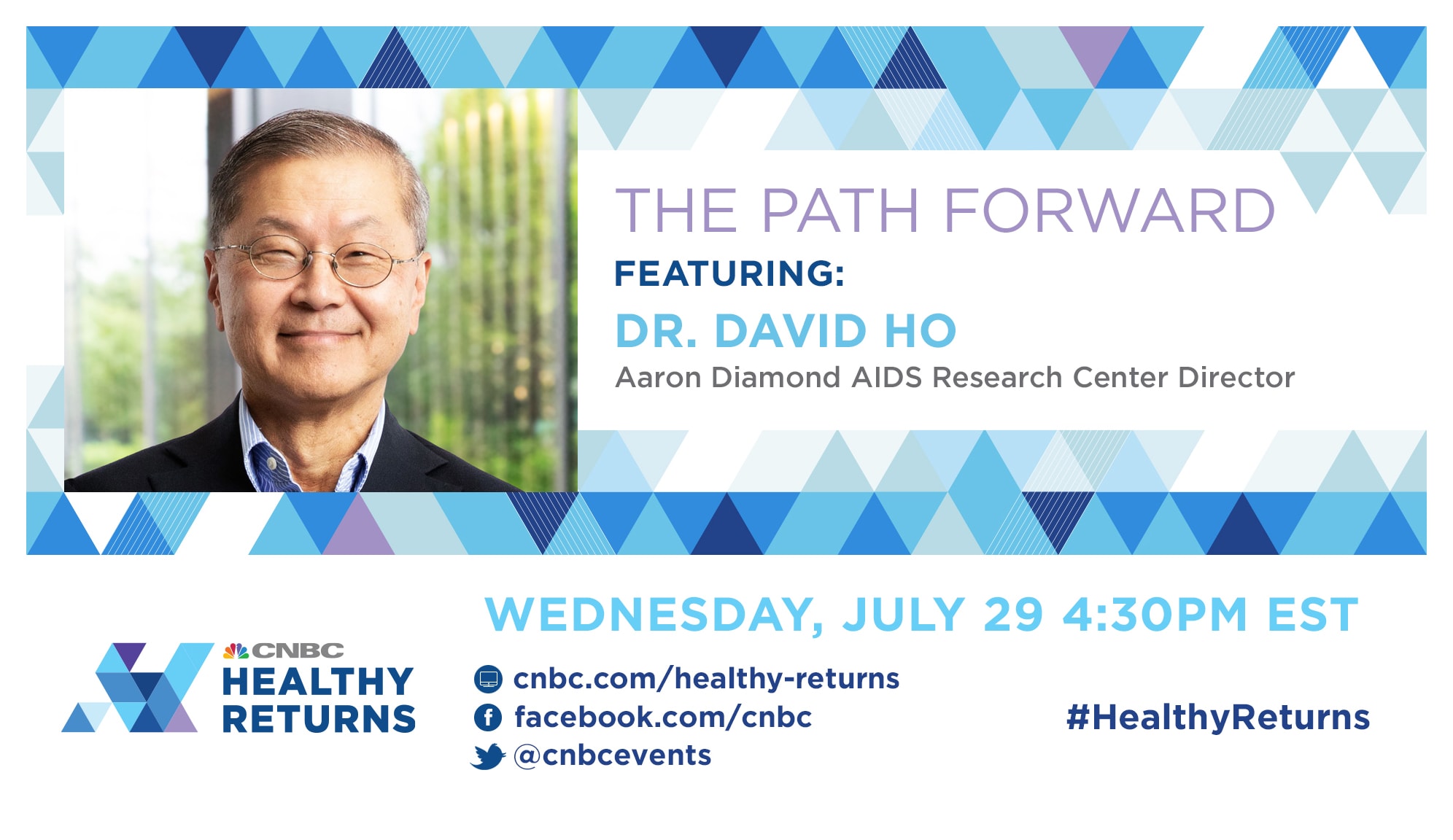 THE PATH FORWARD
FEATURING:
DR. DAVID HO
Aaron Diamond AIDS Research Center Director

WEDNESDAY, JULY 29 4:30PM EST

CNBC
HEALTHY RETURNS

cnbc.com/healthy-returns
facebook.com/cnbc
@cnbcevents

#HealthyReturns